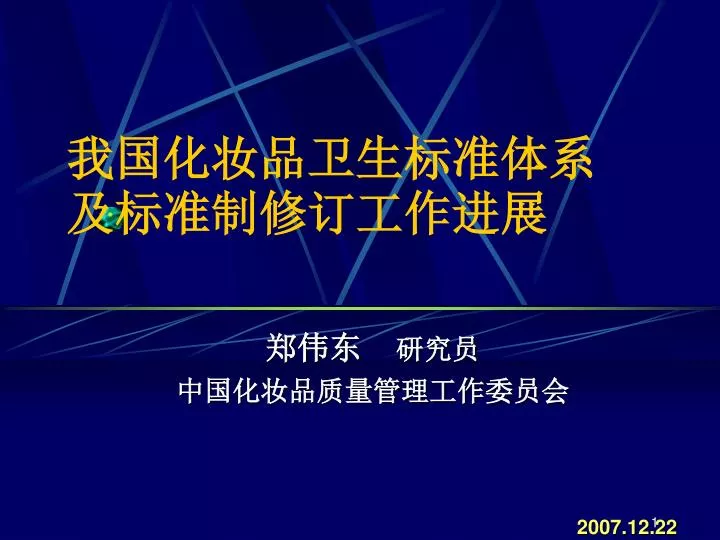 我国化妆品卫生标准体系及标准制修订工作进展

郑伟东 研究员

中国化妆品质量管理工作委员会

2007.12.22

1